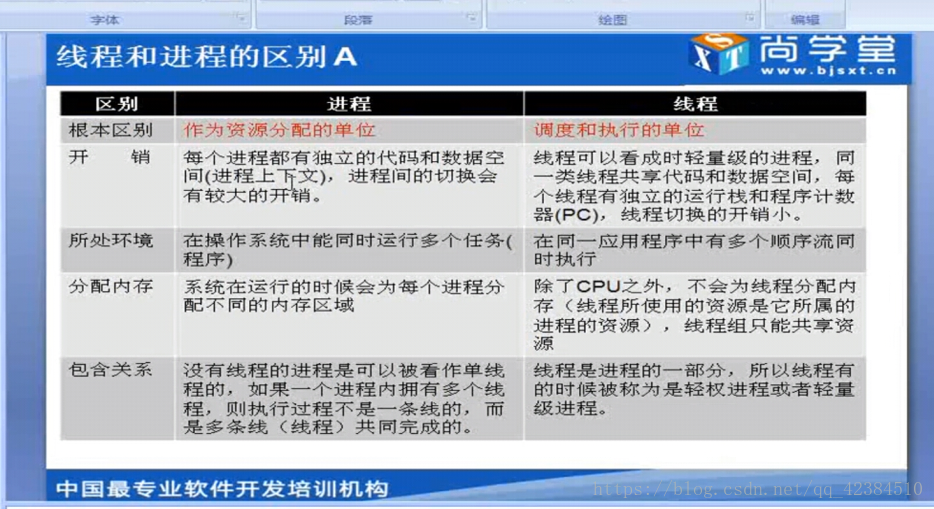 字体 段落 绘图 编辑

线程和进程的区别A

SXT 尚学堂 www.bjsxt.cn

| 区别 | 进程 | 线程 |
|---|---|---|
| 根本区别 | 作为资源分配的单位 | 调度和执行的单位 |
| 开 销 | 每个进程都有独立的代码和数据空间(进程上下文)，进程间的切换会有较大的开销。 | 线程可以看成时轻量级的进程，同一类线程共享代码和数据空间，每个线程有独立的运行栈和程序计数器(PC)，线程切换的开销小。 |
| 所处环境 | 在操作系统中能同时运行多个任务(程序) | 在同一应用程序中有多个顺序流同时执行 |
| 分配内存 | 系统在运行的时候会为每个进程分配不同的内存区域 | 除了CPU之外，不会为线程分配内存（线程所使用的资源是它所属的进程的资源），线程组只能共享资源 |
| 包含关系 | 没有线程的进程是可以被看作单线程的，如果一个进程内拥有多个线程，则执行过程不是一条线的，而是多条线（线程）共同完成的。 | 线程是进程的一部分，所以线程有的时候被称为是轻权进程或者轻量级进程。 |

中国最专业软件开发培训机构

https://blog.csdn.net/qq_42384510